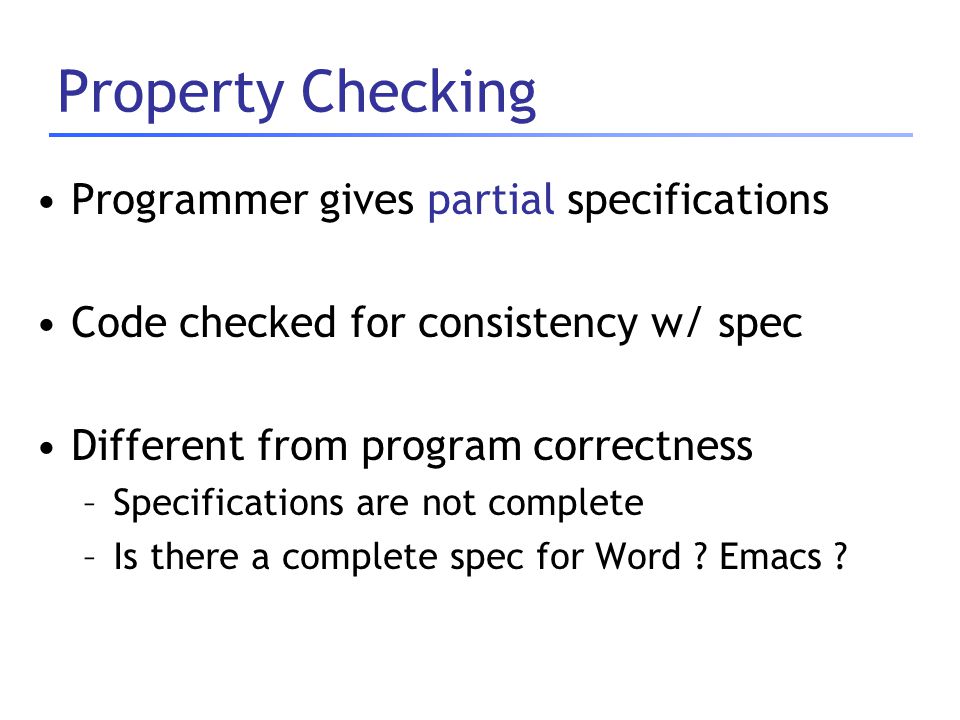 Property Checking

• Programmer gives partial specifications

• Code checked for consistency w/ spec

• Different from program correctness
– Specifications are not complete
– Is there a complete spec for Word ? Emacs ?